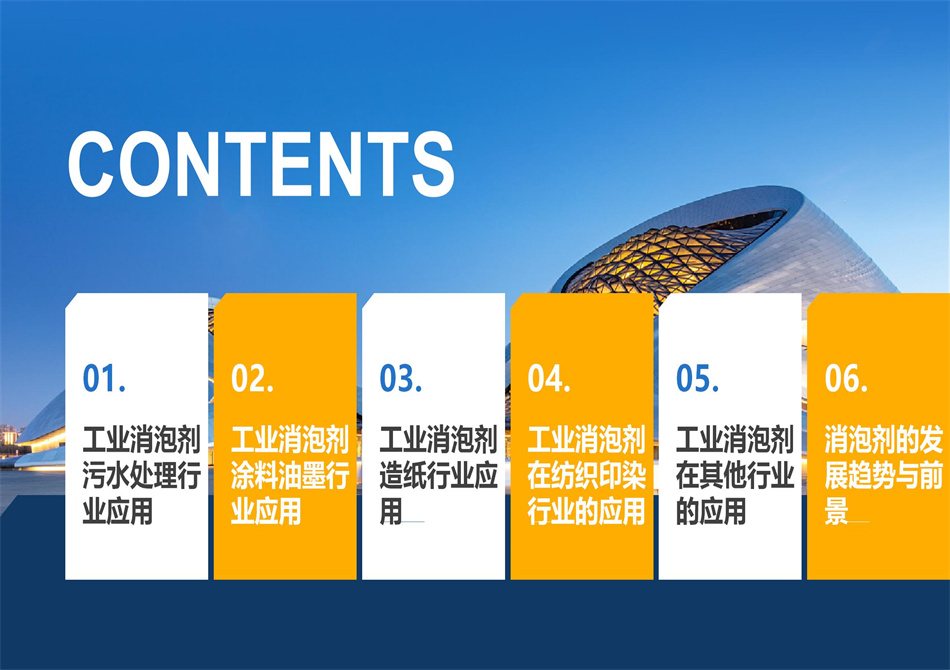 CONTENTS

01.
工业消泡剂污水处理行业应用

02.
工业消泡剂涂料油墨行业应用

03.
工业消泡剂造纸行业应用

04.
工业消泡剂在纺织印染行业的应用

05.
工业消泡剂在其他行业的应用

06.
消泡剂的发展趋势与前景